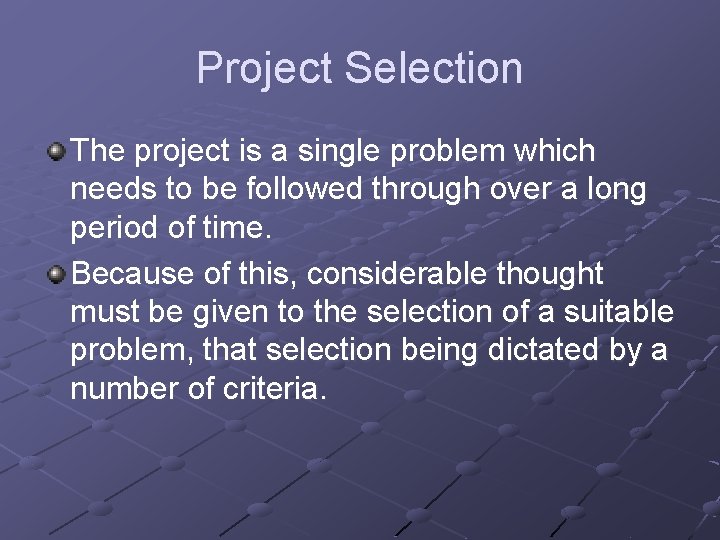 Project Selection

The project is a single problem which needs to be followed through over a long period of time.

Because of this, considerable thought must be given to the selection of a suitable problem, that selection being dictated by a number of criteria.